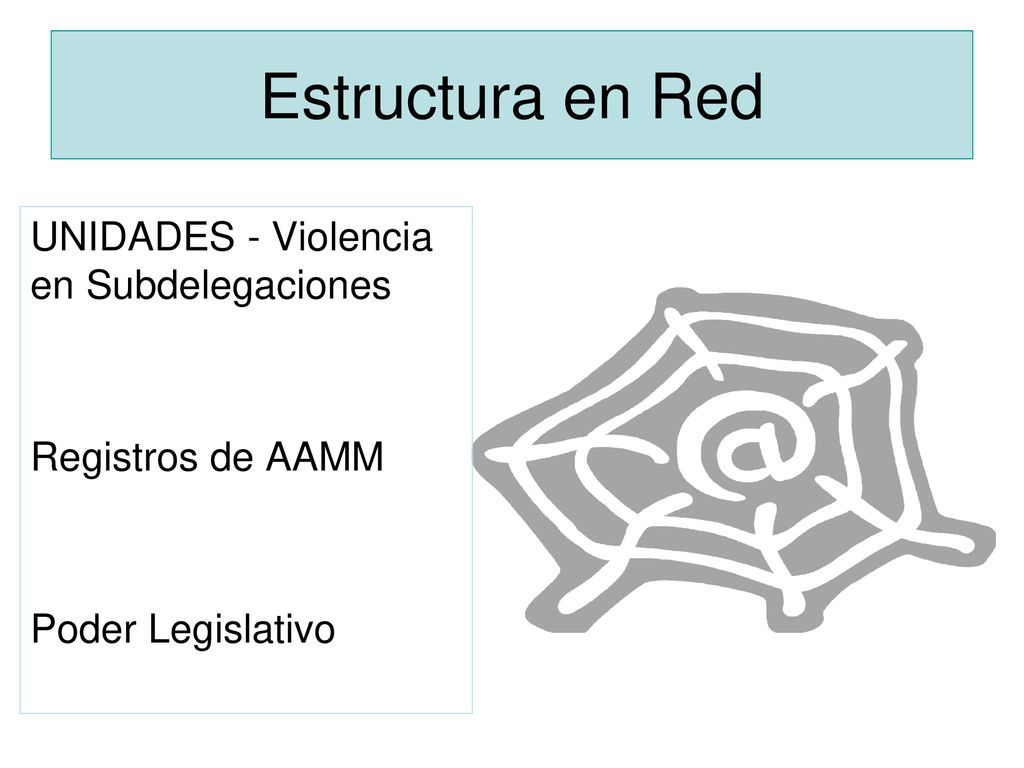 Estructura en Red

UNIDADES - Violencia en Subdelegaciones

Registros de AAMM

Poder Legislativo

@